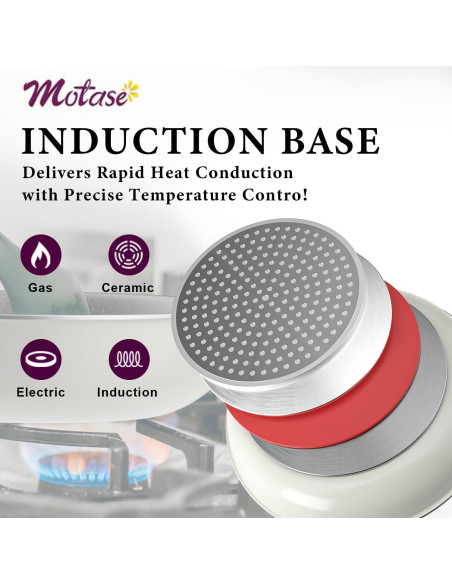 Motase

INDUCTION BASE

Delivers Rapid Heat Conduction with Precise Temperature Contro!

Gas

Ceramic

Electric

Induction